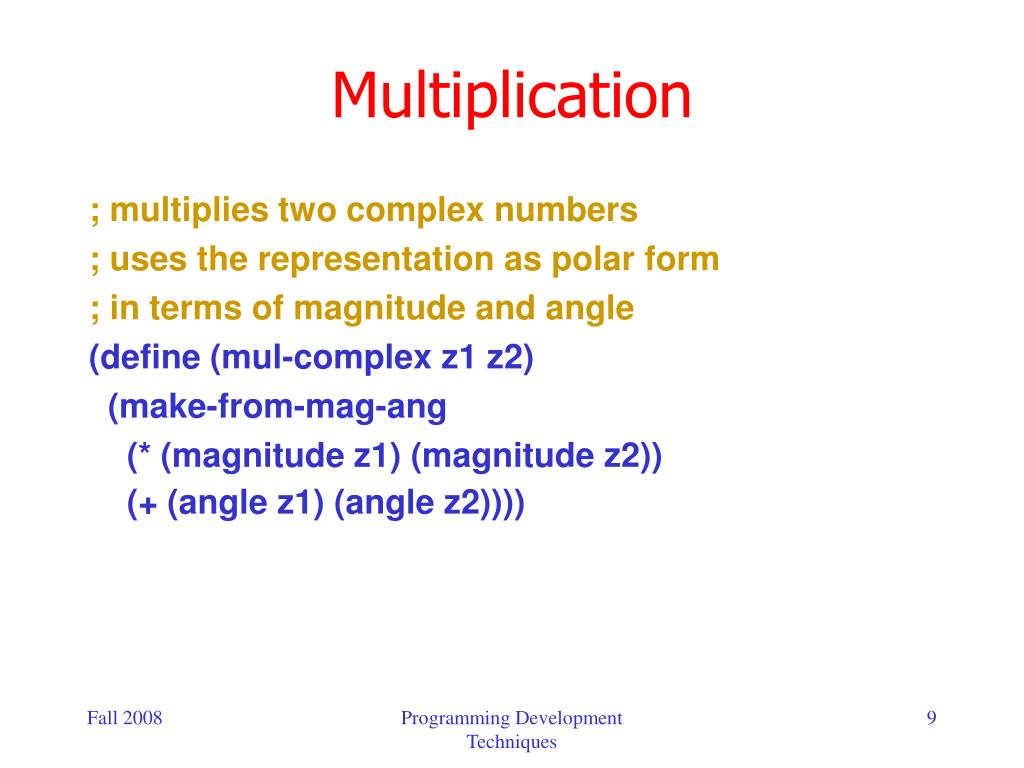 Multiplication

; multiplies two complex numbers
; uses the representation as polar form
; in terms of magnitude and angle
(define (mul-complex z1 z2)
  (make-from-mag-ang
    (* (magnitude z1) (magnitude z2))
    (+ (angle z1) (angle z2))))

Fall 2008

Programming Development Techniques

9